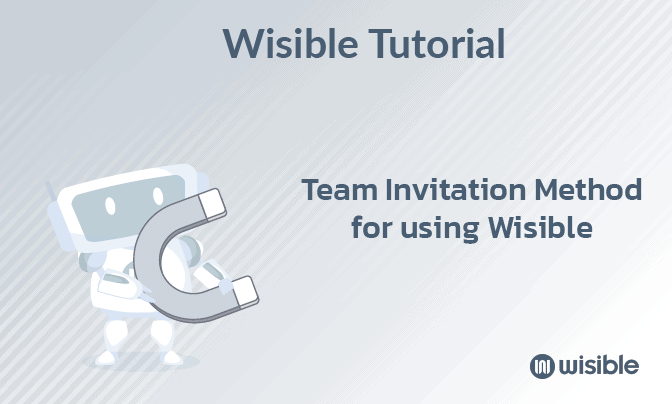 Wisible Tutorial

Team Invitation Method for using Wisible

wisible